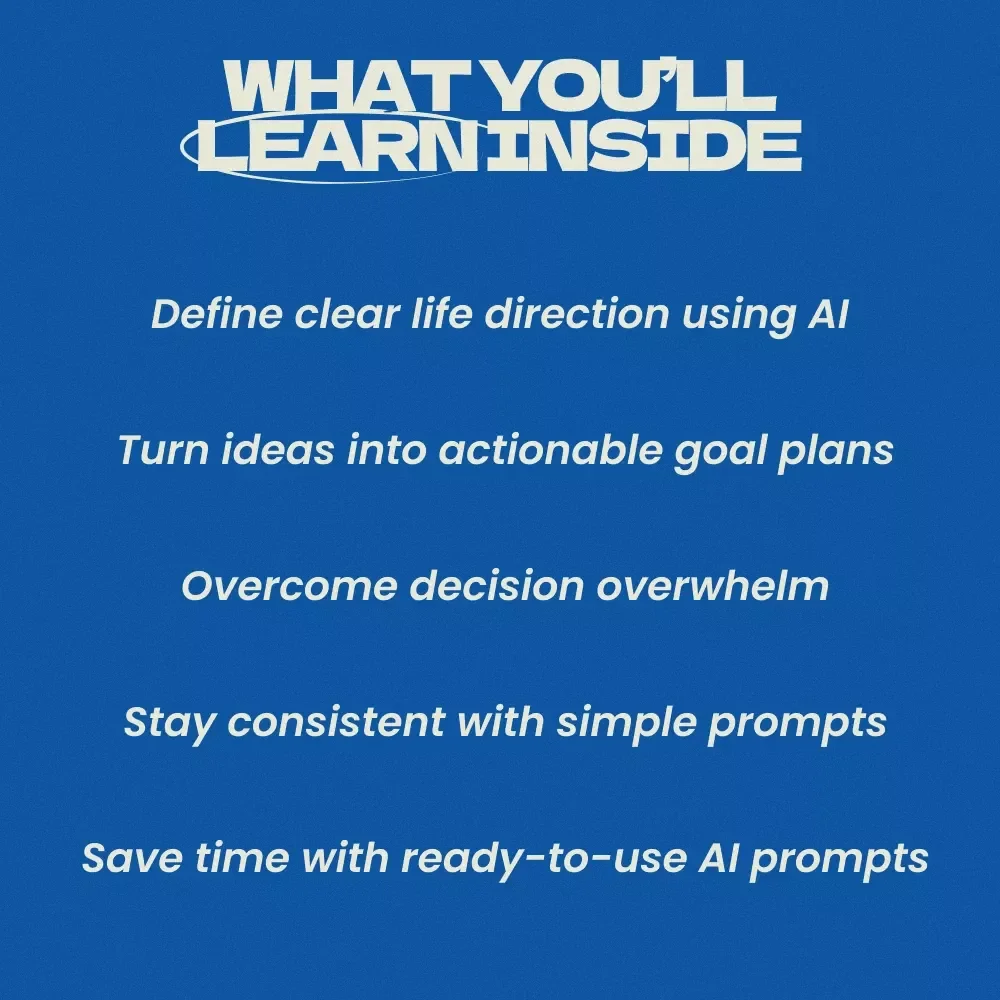 WHAT YOU'LL LEARN INSIDE

Define clear life direction using AI

Turn ideas into actionable goal plans

Overcome decision overwhelm

Stay consistent with simple prompts

Save time with ready-to-use AI prompts